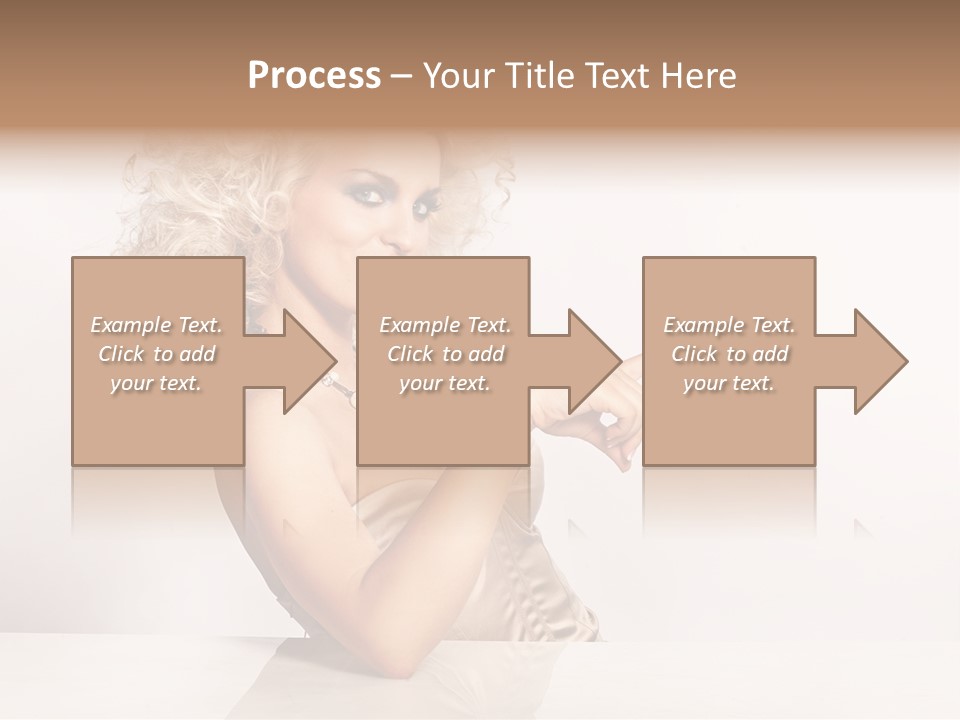 Process – Your Title Text Here

Example Text. Click to add your text.

Example Text. Click to add your text.

Example Text. Click to add your text.